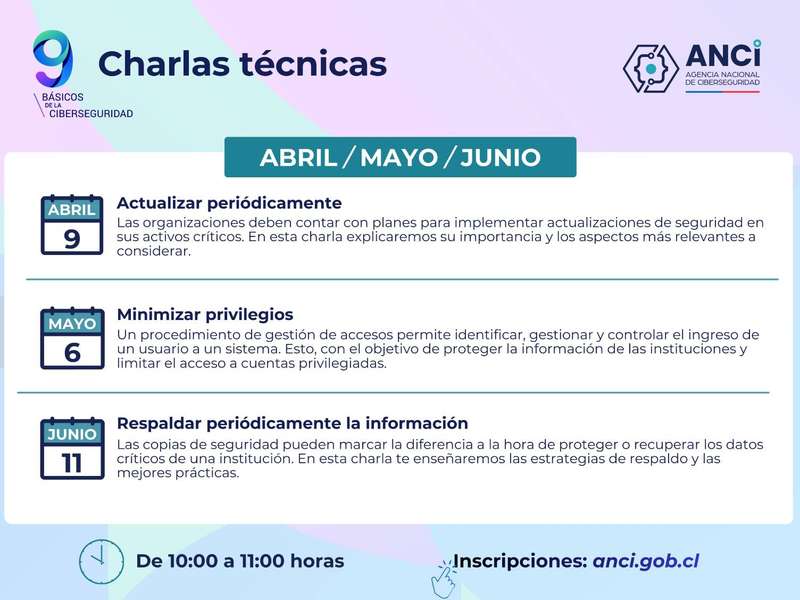 9
BÁSICOS
DE LA
CIBERSEGURIDAD

Charlas técnicas

ANCi
AGENCIA NACIONAL
DE CIBERSEGURIDAD

ABRIL / MAYO / JUNIO

ABRIL
9

Actualizar periódicamente
Las organizaciones deben contar con planes para implementar actualizaciones de seguridad en sus activos críticos. En esta charla explicaremos su importancia y los aspectos más relevantes a considerar.

MAYO
6

Minimizar privilegios
Un procedimiento de gestión de accesos permite identificar, gestionar y controlar el ingreso de un usuario a un sistema. Esto, con el objetivo de proteger la información de las instituciones y limitar el acceso a cuentas privilegiadas.

JUNIO
11

Respaldar periódicamente la información
Las copias de seguridad pueden marcar la diferencia a la hora de proteger o recuperar los datos críticos de una institución. En esta charla te enseñaremos las estrategias de respaldo y las mejores prácticas.

De 10:00 a 11:00 horas

Inscripciones: anci.gob.cl